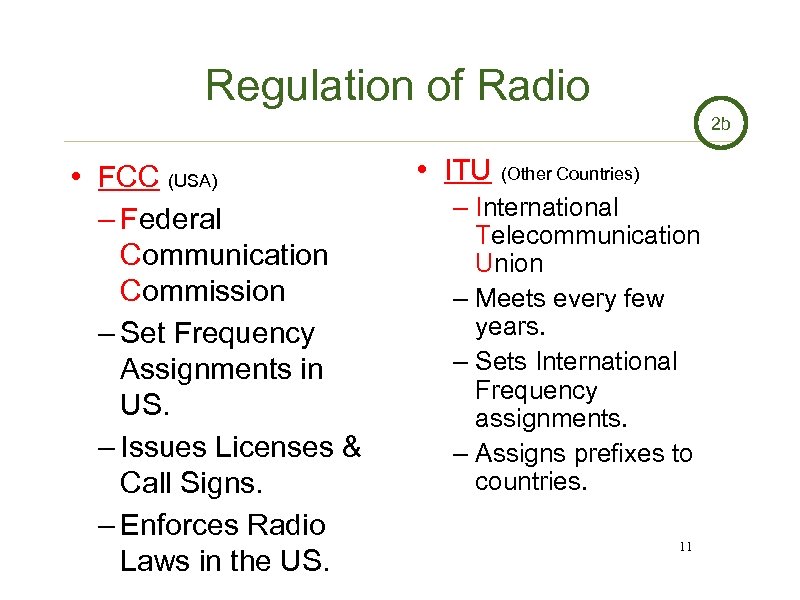 Regulation of Radio

2b

• FCC (USA)
– Federal Communication Commission
– Set Frequency Assignments in US.
– Issues Licenses & Call Signs.
– Enforces Radio Laws in the US.

• ITU (Other Countries)
– International Telecommunication Union
– Meets every few years.
– Sets International Frequency assignments.
– Assigns prefixes to countries.

11